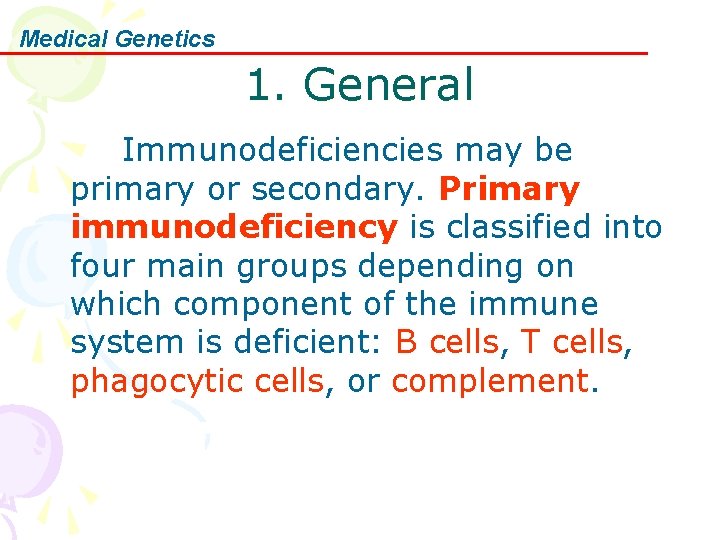 Medical Genetics

1. General

Immunodeficiencies may be primary or secondary. Primary immunodeficiency is classified into four main groups depending on which component of the immune system is deficient: B cells, T cells, phagocytic cells, or complement.